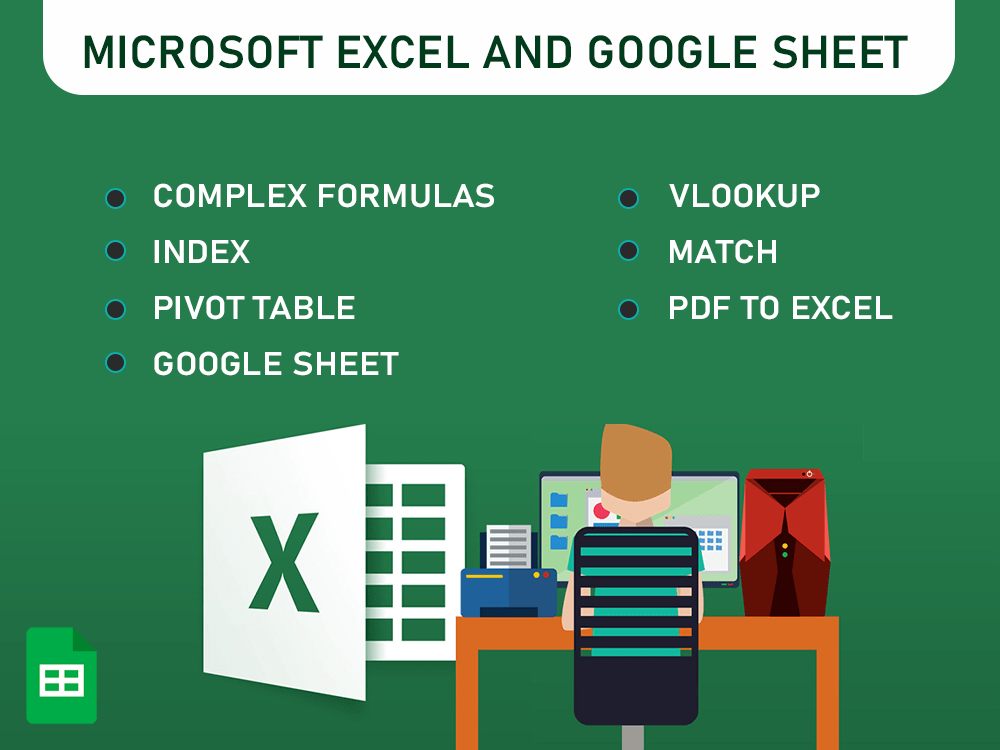 MICROSOFT EXCEL AND GOOGLE SHEET

COMPLEX FORMULAS
INDEX
PIVOT TABLE
GOOGLE SHEET

VLOOKUP
MATCH
PDF TO EXCEL

X